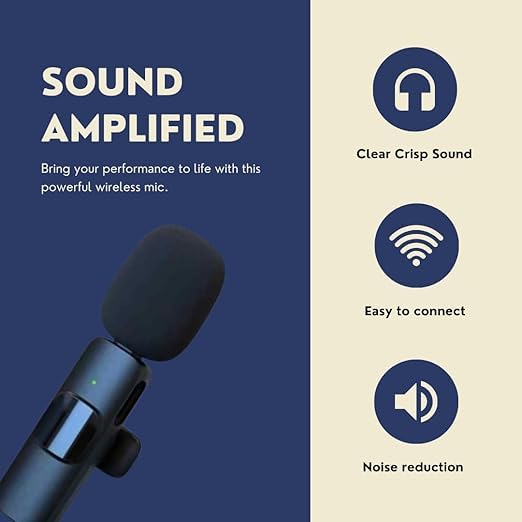 SOUND AMPLIFIED

Bring your performance to life with this powerful wireless mic.

Clear Crisp Sound

Easy to connect

Noise reduction